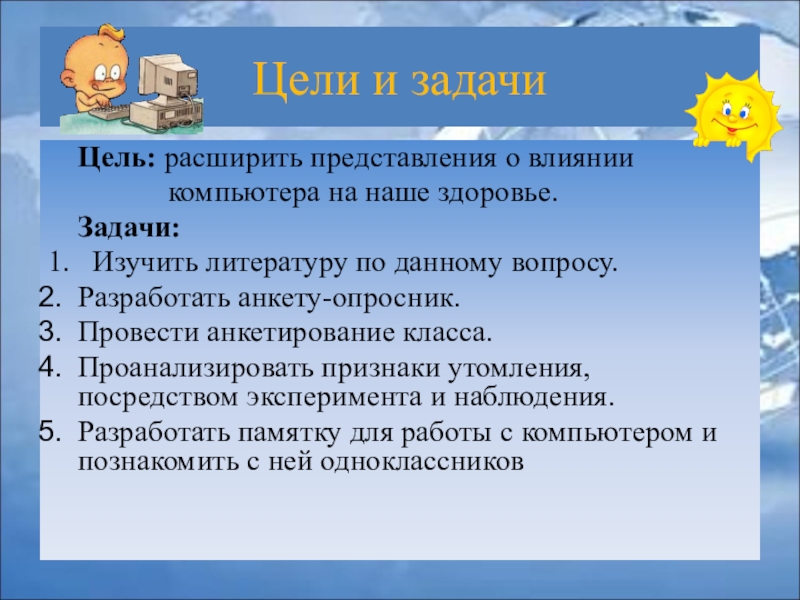 Цели и задачи

Цель: расширить представления о влиянии компьютера на наше здоровье.

Задачи:

1. Изучить литературу по данному вопросу.
2. Разработать анкету-опросник.
3. Провести анкетирование класса.
4. Проанализировать признаки утомления, посредством эксперимента и наблюдения.
5. Разработать памятку для работы с компьютером и познакомить с ней одноклассников